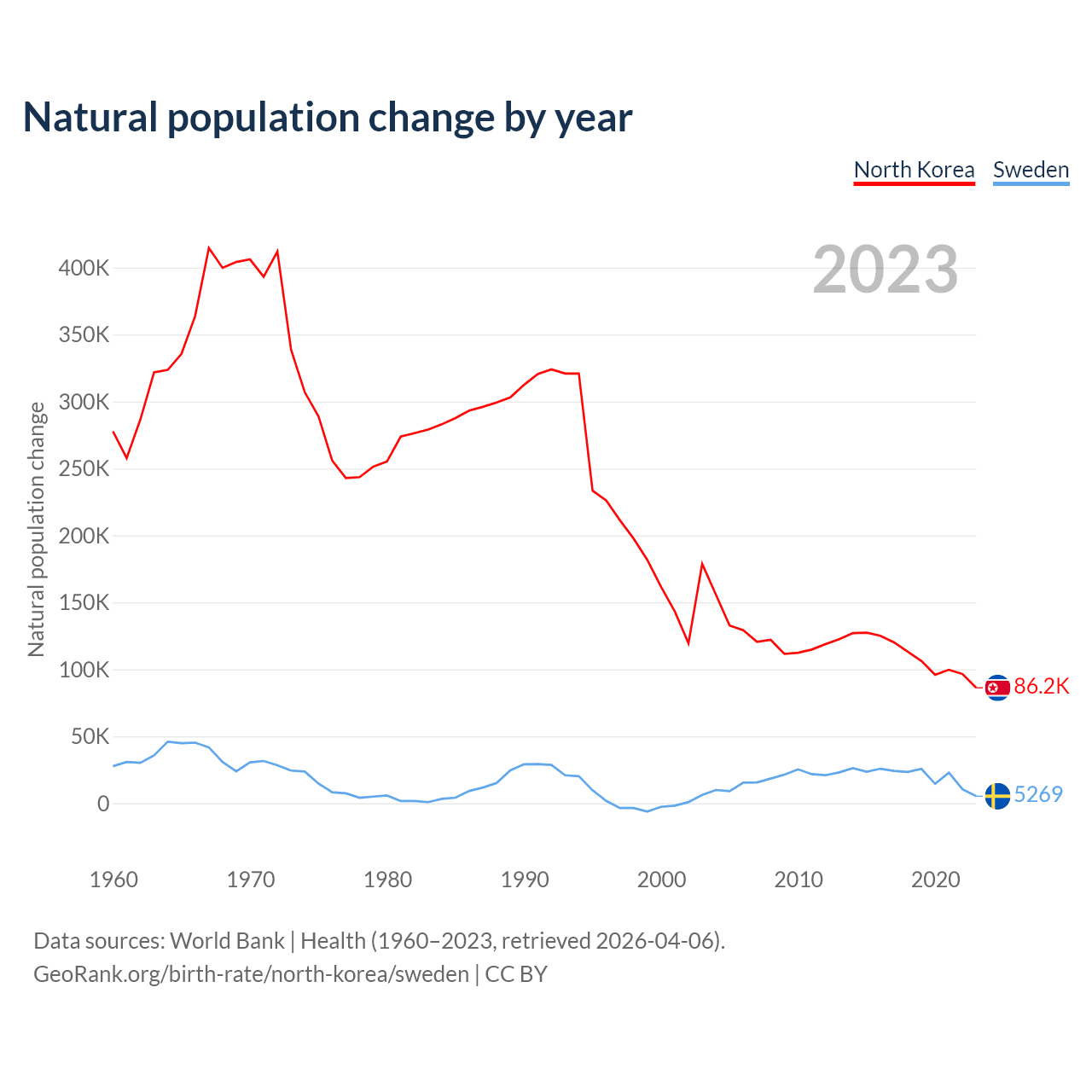 Natural population change by year

North Korea Sweden

2023

Natural population change

400K
350K
300K
250K
200K
150K
100K
50K
0

86.2K
5269

1960 1970 1980 1990 2000 2010 2020

Data sources: World Bank | Health (1960–2023, retrieved 2026-04-06).
GeoRank.org/birth-rate/north-korea/sweden | CC BY